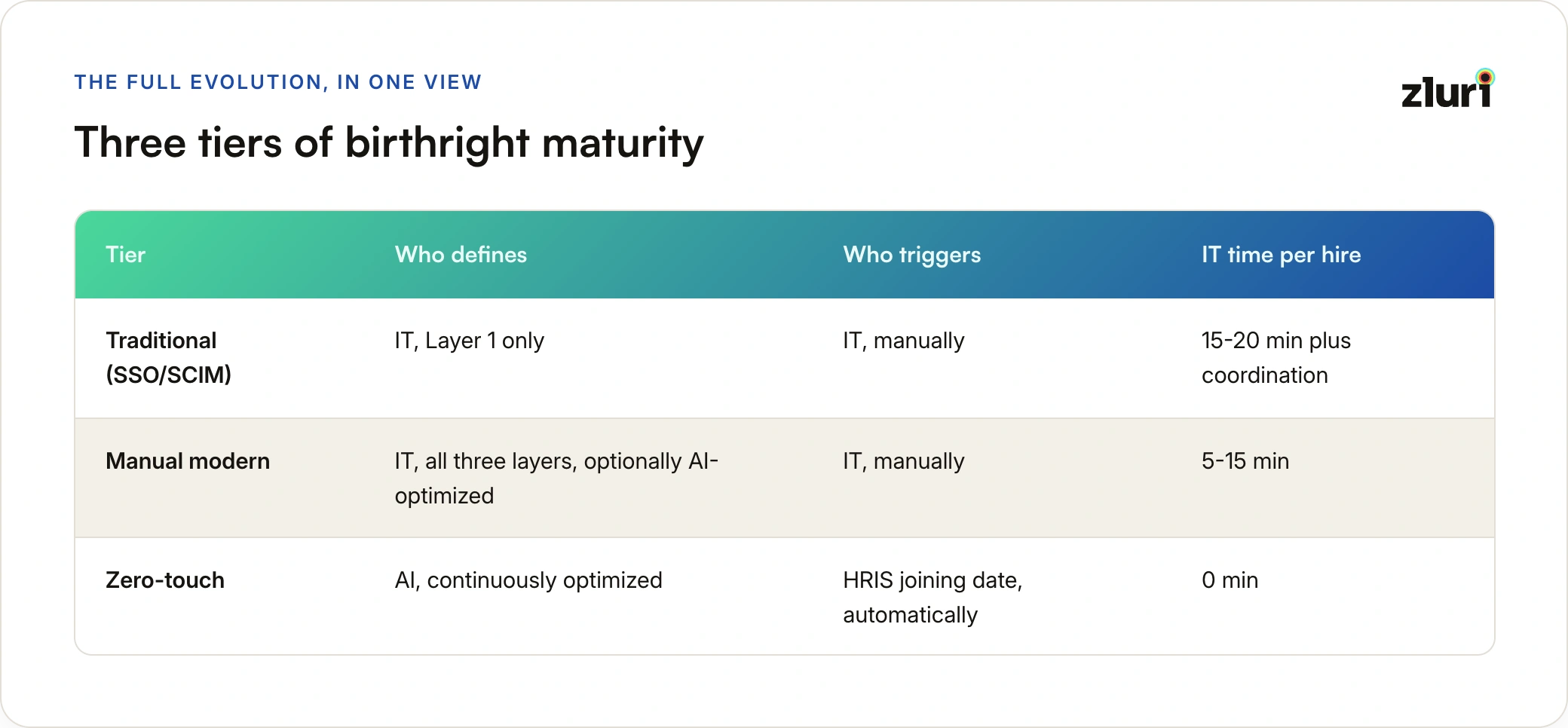 THE FULL EVOLUTION, IN ONE VIEW

zluri

Three tiers of birthright maturity

| Tier | Who defines | Who triggers | IT time per hire |
|---|---|---|---|
| Traditional (SSO/SCIM) | IT, Layer 1 only | IT, manually | 15-20 min plus coordination |
| Manual modern | IT, all three layers, optionally AI-optimized | IT, manually | 5-15 min |
| Zero-touch | AI, continuously optimized | HRIS joining date, automatically | 0 min |